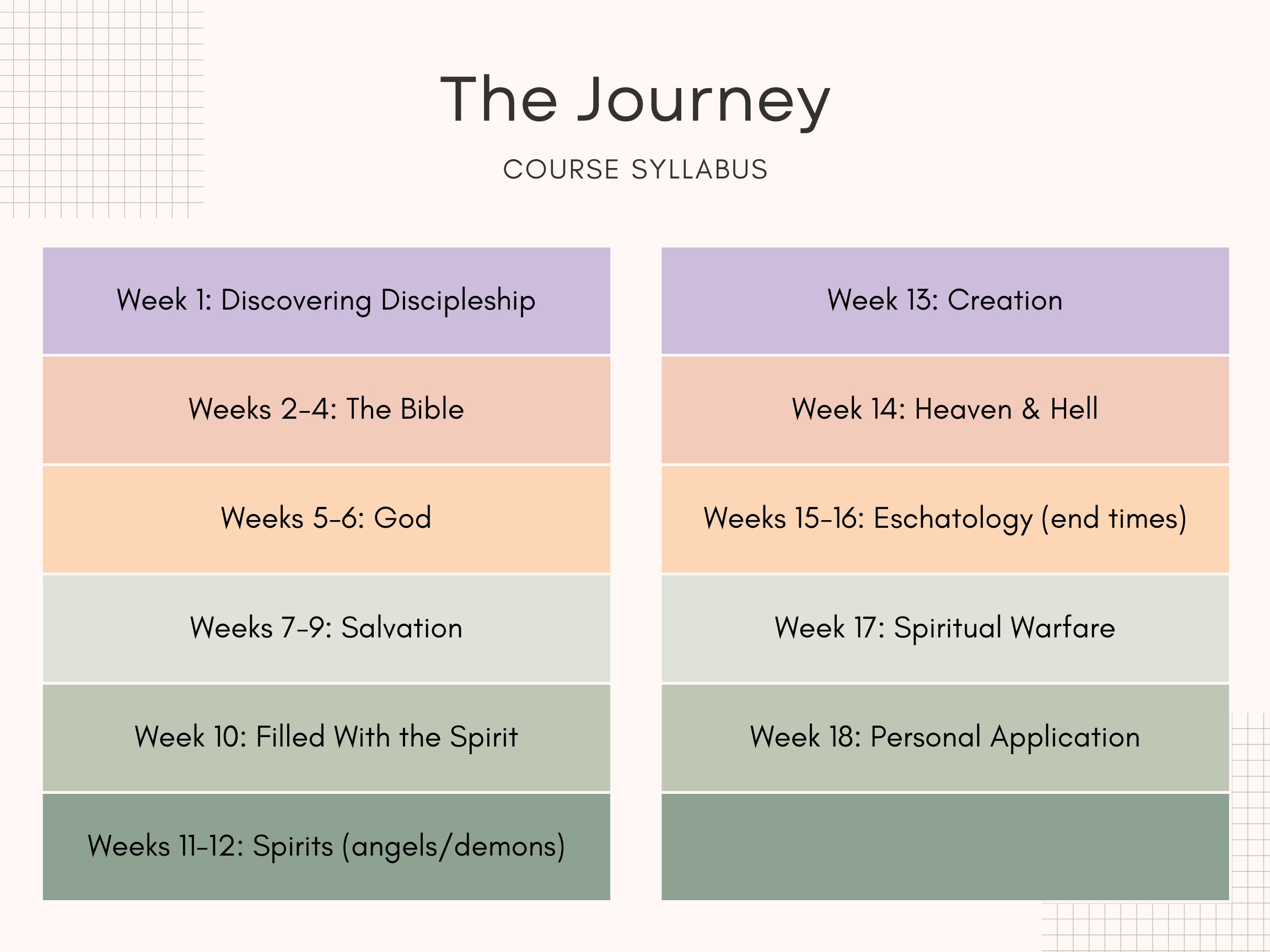 The Journey

COURSE SYLLABUS

Week 1: Discovering Discipleship

Weeks 2-4: The Bible

Weeks 5-6: God

Weeks 7-9: Salvation

Week 10: Filled With the Spirit

Weeks 11-12: Spirits (angels/demons)

Week 13: Creation

Week 14: Heaven & Hell

Weeks 15-16: Eschatology (end times)

Week 17: Spiritual Warfare

Week 18: Personal Application